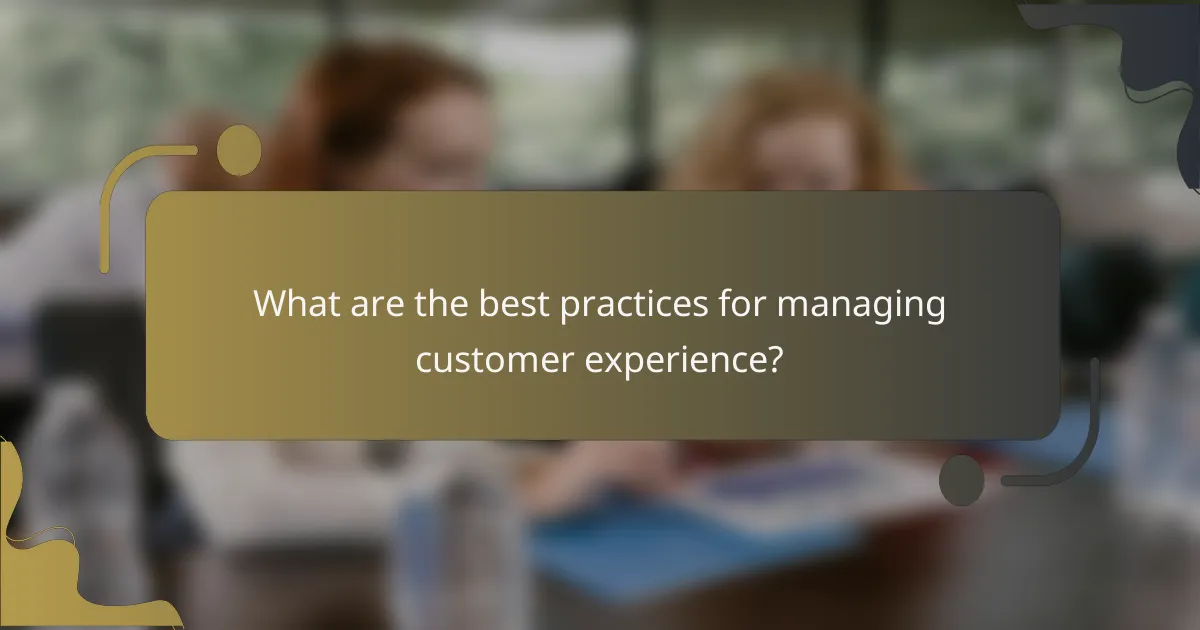 What are the best practices for managing customer experience?